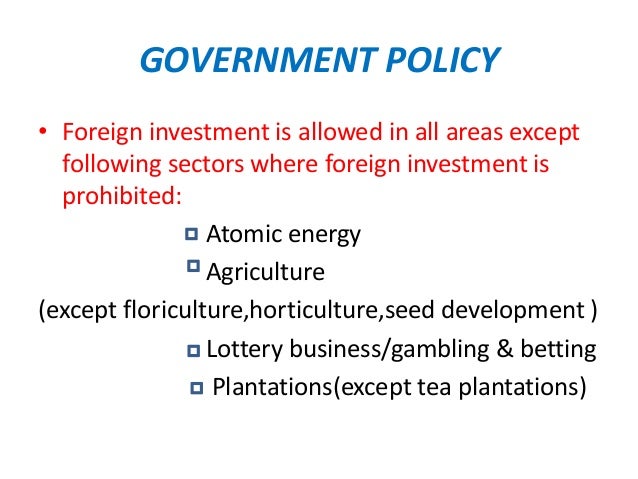 GOVERNMENT POLICY

• Foreign investment is allowed in all areas except following sectors where foreign investment is prohibited:

▫ Atomic energy
▫ Agriculture
(except floriculture,horticulture,seed development )
▫ Lottery business/gambling & betting
▫ Plantations(except tea plantations)